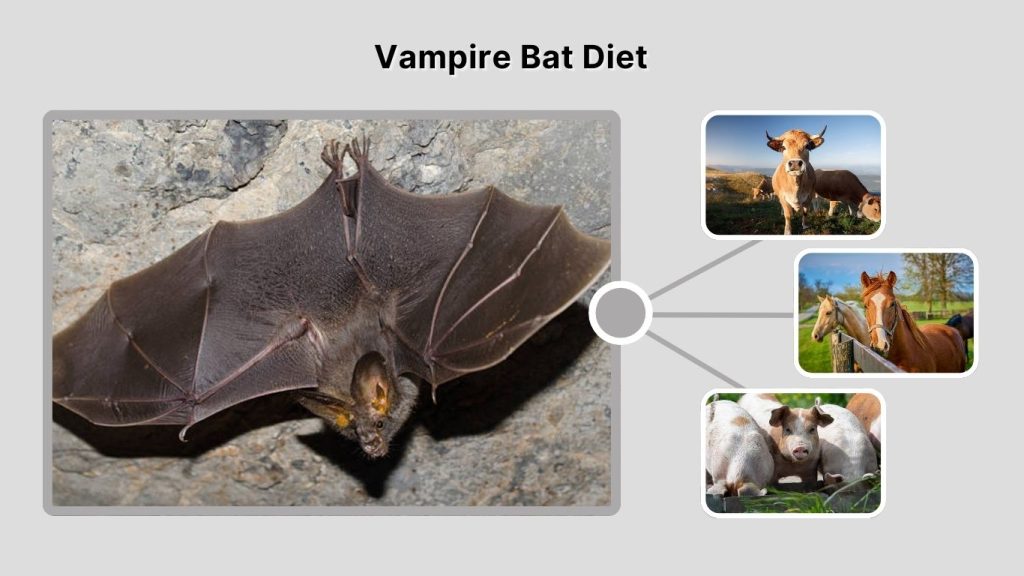 Vampire Bat Diet